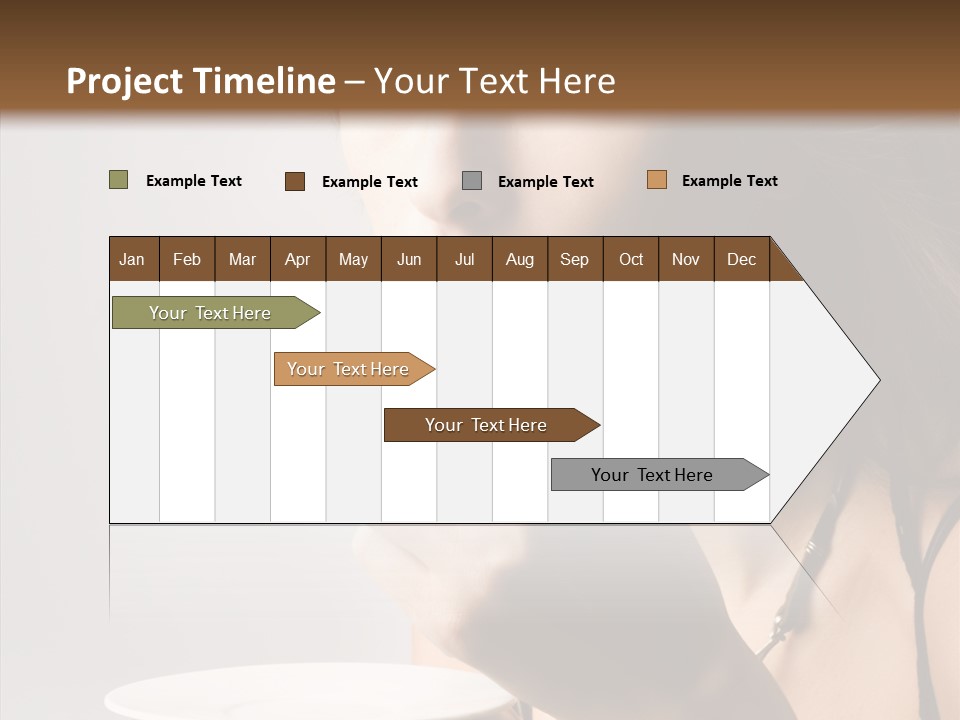 Project Timeline – Your Text Here

Example Text
Example Text
Example Text
Example Text

| Jan | Feb | Mar | Apr | May | Jun | Jul | Aug | Sep | Oct | Nov | Dec |
|---|---|---|---|---|---|---|---|---|---|---|---|

Your Text Here
Your Text Here
Your Text Here
Your Text Here